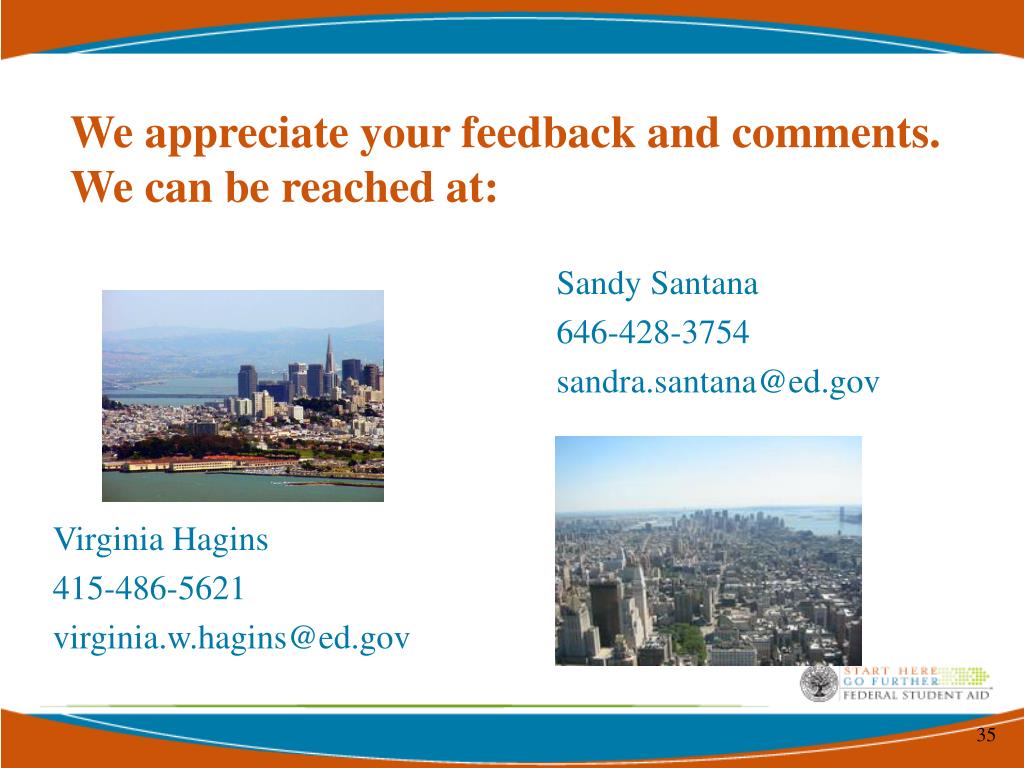 We appreciate your feedback and comments. We can be reached at:

Sandy Santana
646-428-3754
sandra.santana@ed.gov

Virginia Hagins
415-486-5621
virginia.w.hagins@ed.gov

START HERE
GO FURTHER
FEDERAL STUDENT AID

35